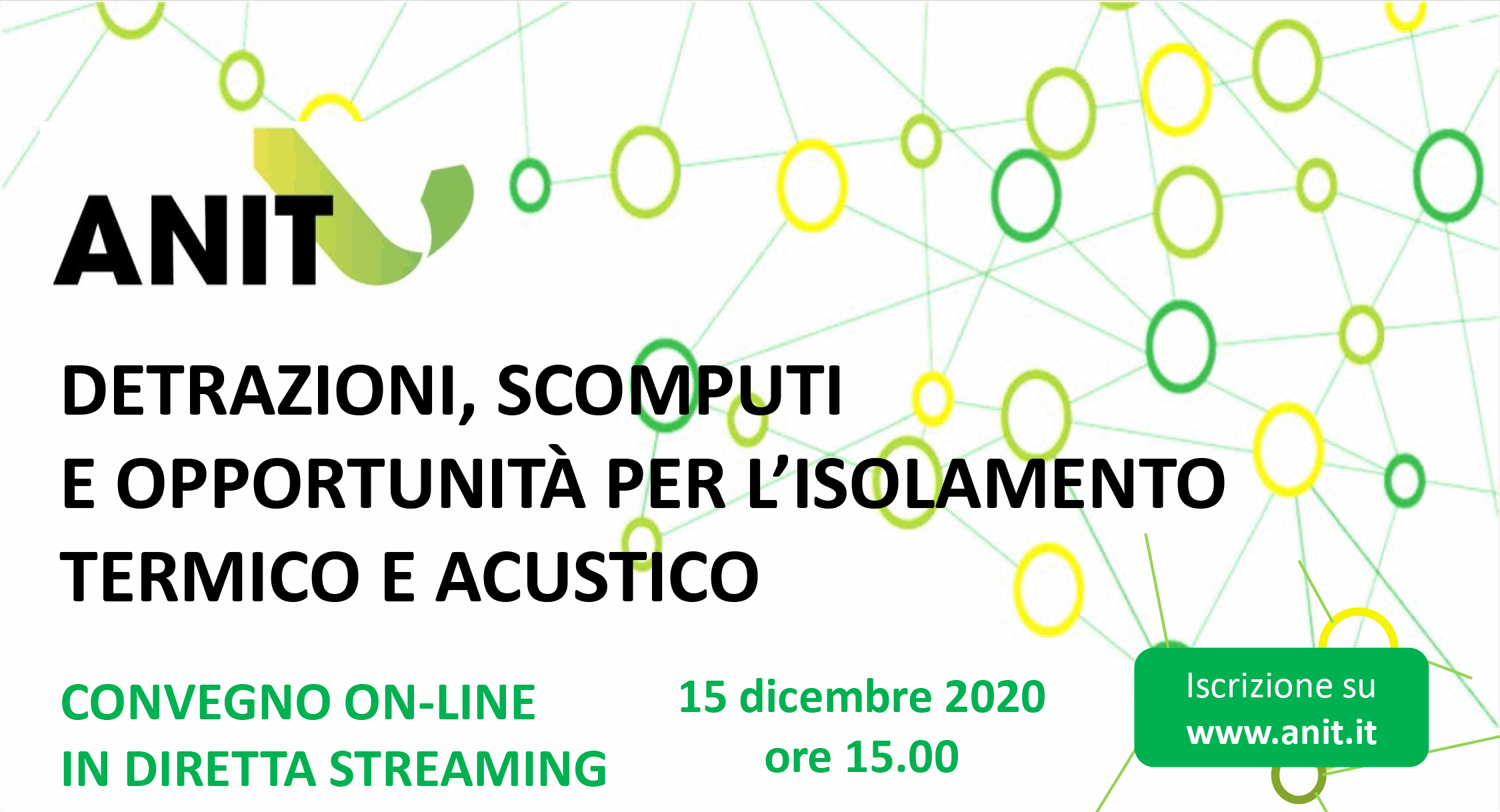 ANIT

DETRAZIONI, SCOMPUTI
E OPPORTUNITÀ PER L'ISOLAMENTO
TERMICO E ACUSTICO

CONVEGNO ON-LINE
IN DIRETTA STREAMING

15 dicembre 2020
ore 15.00

Iscrizione su
www.anit.it